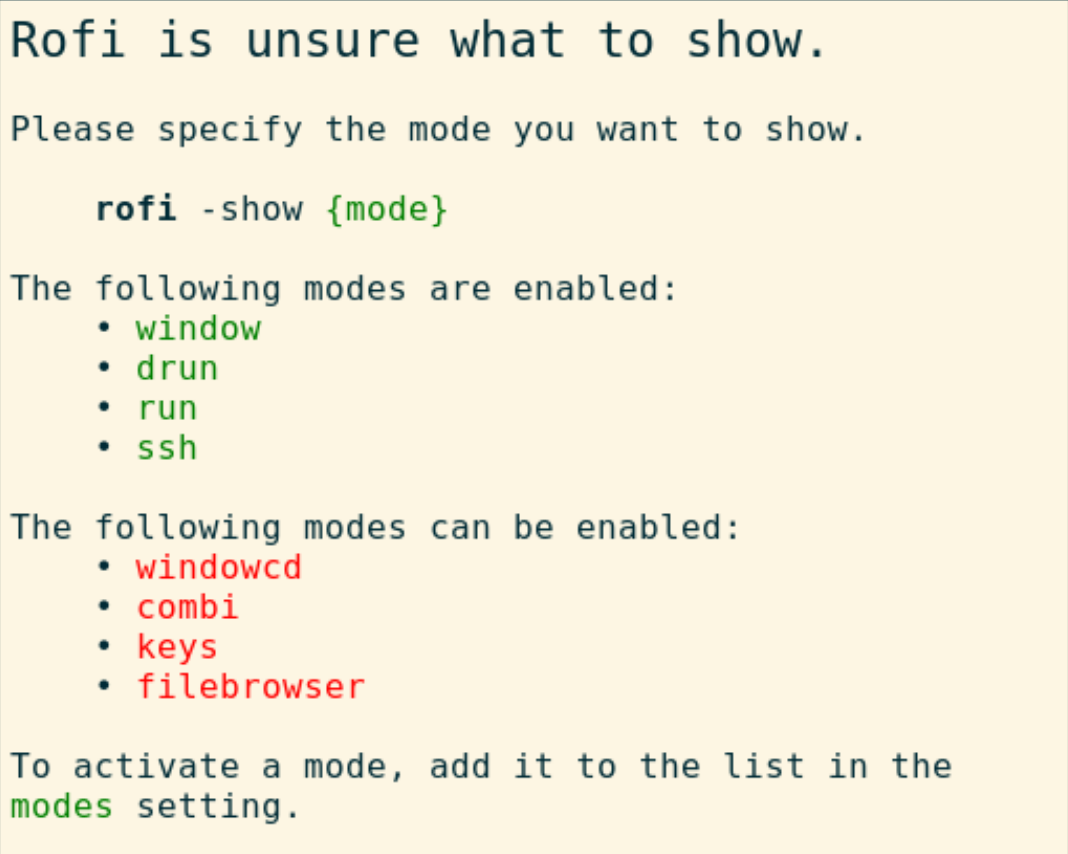 Rofi is unsure what to show.

Please specify the mode you want to show.

rofi -show {mode}

The following modes are enabled:
• window
• drun
• run
• ssh

The following modes can be enabled:
• windowcd
• combi
• keys
• filebrowser

To activate a mode, add it to the list in the modes setting.